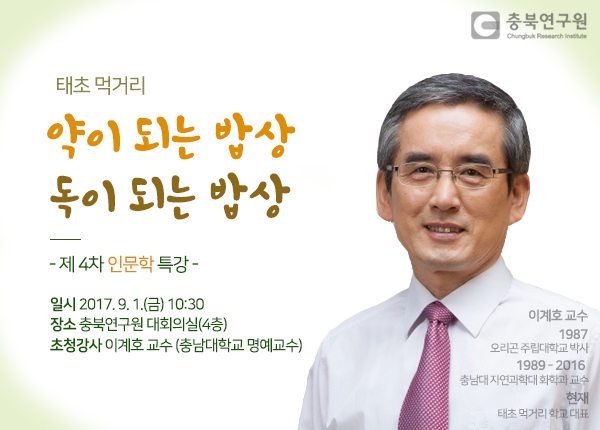 충북연구원
Chungbuk Research Institute

태초 먹거리

약이 되는 밥상
독이 되는 밥상

- 제 4차 인문학 특강 -

일시 2017. 9. 1.(금) 10:30
장소 충북연구원 대회의실(4층)
초청강사 이계호 교수 (충남대학교 명예교수)

이계호 교수
1987
오리곤 주립대학교 박사
1989 - 2016
충남대 자연과학대 화학과 교수
현재
태초 먹거리 학교 대표